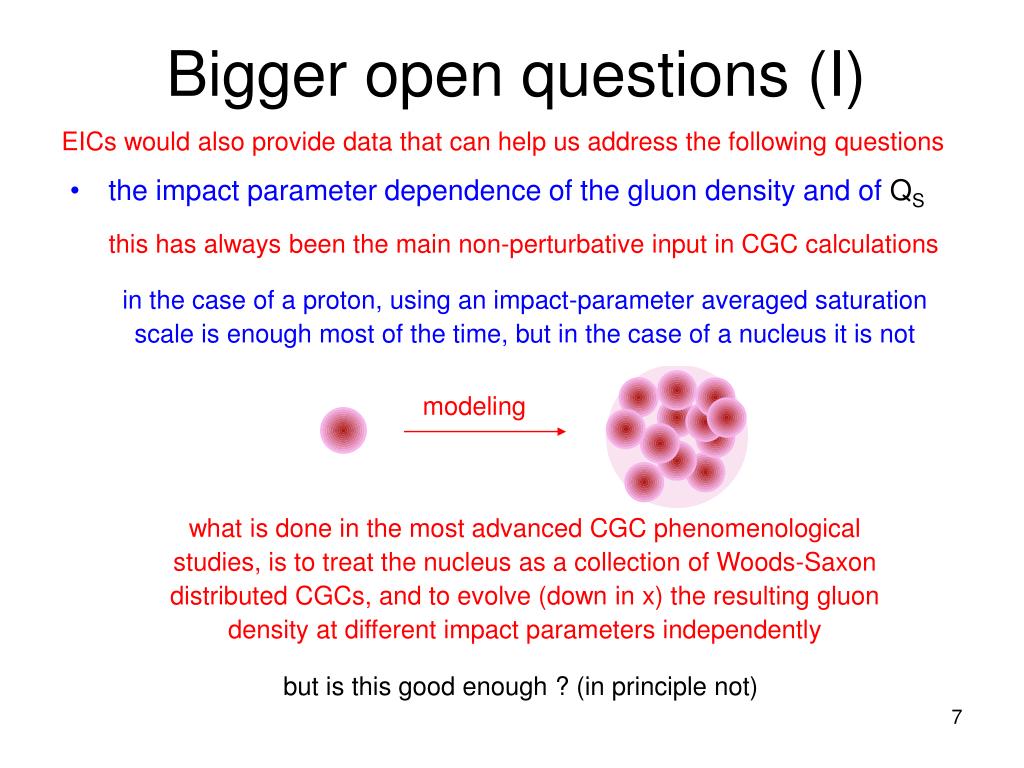 Bigger open questions (I)

EICs would also provide data that can help us address the following questions

• the impact parameter dependence of the gluon density and of $Q_S$

this has always been the main non-perturbative input in CGC calculations

in the case of a proton, using an impact-parameter averaged saturation scale is enough most of the time, but in the case of a nucleus it is not

modeling

what is done in the most advanced CGC phenomenological studies, is to treat the nucleus as a collection of Woods-Saxon distributed CGCs, and to evolve (down in x) the resulting gluon density at different impact parameters independently

but is this good enough ? (in principle not)

7